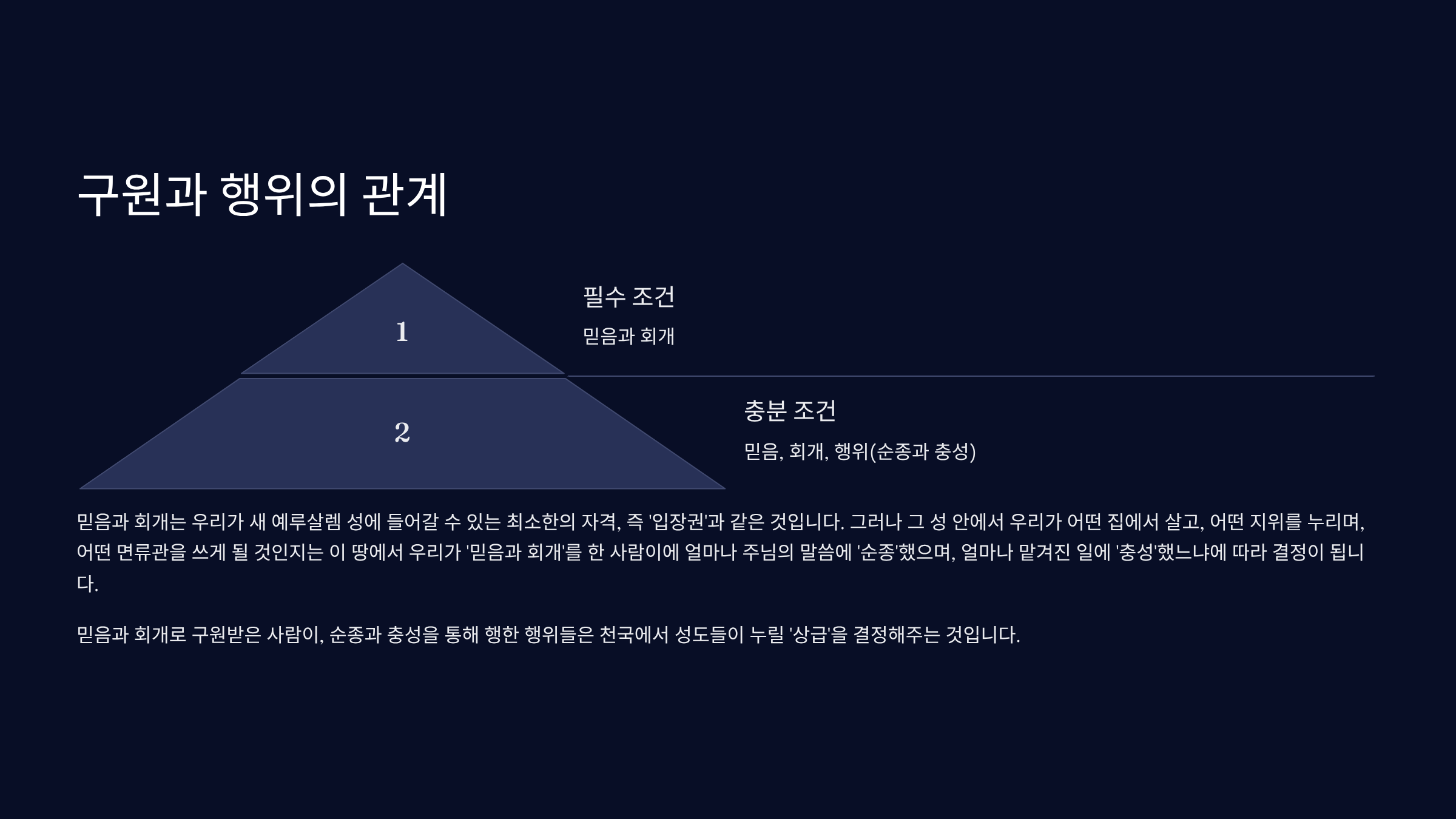 구원과 행위의 관계

1

필수 조건

믿음과 회개

2

충분 조건

믿음, 회개, 행위(순종과 충성)

믿음과 회개는 우리가 새 예루살렘 성에 들어갈 수 있는 최소한의 자격, 즉 '입장권'과 같은 것입니다. 그러나 그 성 안에서 우리가 어떤 집에서 살고, 어떤 지위를 누리며, 어떤 면류관을 쓰게 될 것인지는 이 땅에서 우리가 '믿음과 회개'를 한 사람이에 얼마나 주님의 말씀에 '순종'했으며, 얼마나 맡겨진 일에 '충성'했느냐에 따라 결정이 됩니다.

믿음과 회개로 구원받은 사람이, 순종과 충성을 통해 행한 행위들은 천국에서 성도들이 누릴 '상급'을 결정해주는 것입니다.